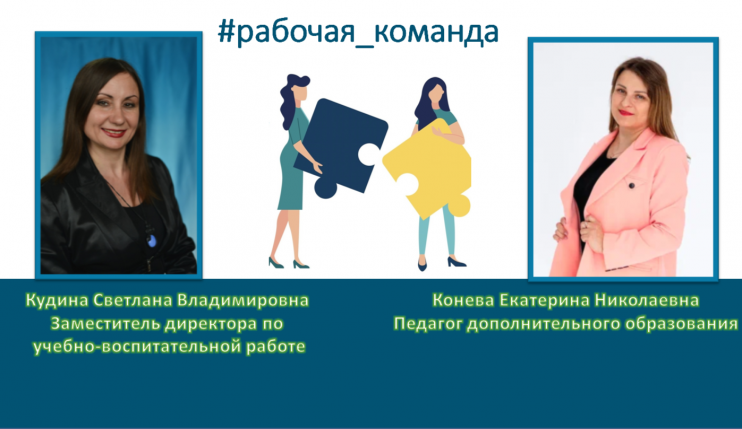 #рабочая_команда

Кудина Светлана Владимировна
Заместитель директора по учебно-воспитательной работе

Конева Екатерина Николаевна
Педагог дополнительного образования